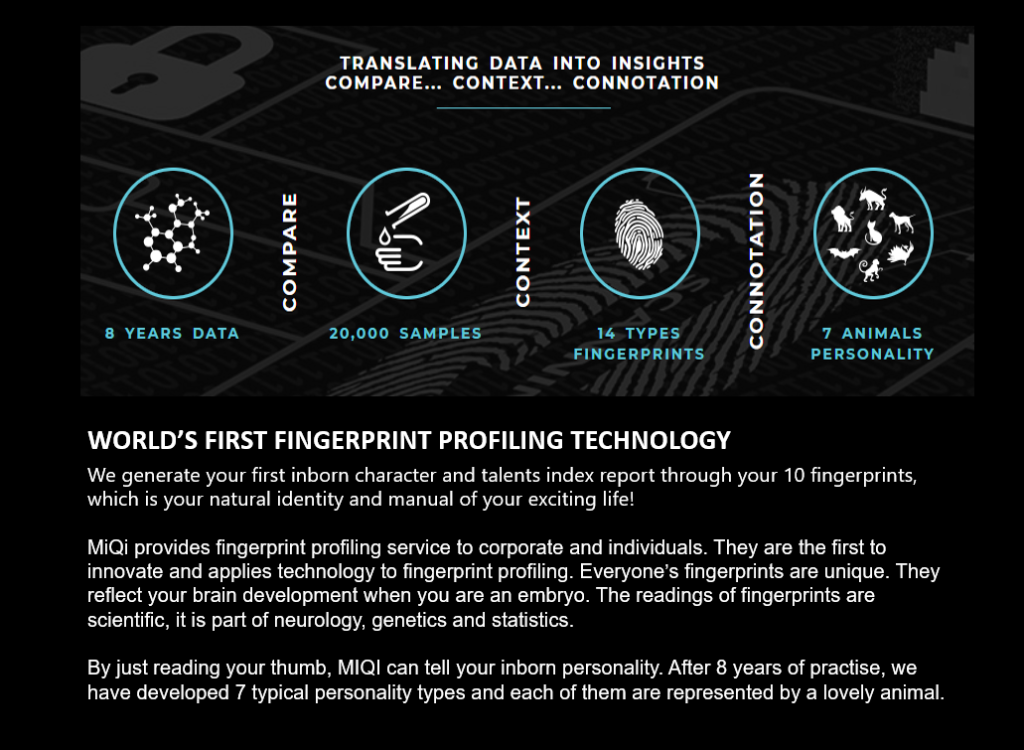 TRANSLATING DATA INTO INSIGHTS
COMPARE... CONTEXT... CONNOTATION

8 YEARS DATA

COMPARE

20,000 SAMPLES

CONTEXT

14 TYPES FINGERPRINTS

CONNOTATION

7 ANIMALS PERSONALITY

WORLD'S FIRST FINGERPRINT PROFILING TECHNOLOGY

We generate your first inborn character and talents index report through your 10 fingerprints, which is your natural identity and manual of your exciting life!

MiQi provides fingerprint profiling service to corporate and individuals. They are the first to innovate and applies technology to fingerprint profiling. Everyone's fingerprints are unique. They reflect your brain development when you are an embryo. The readings of fingerprints are scientific, it is part of neurology, genetics and statistics.

By just reading your thumb, MIQI can tell your inborn personality. After 8 years of practise, we have developed 7 typical personality types and each of them are represented by a lovely animal.